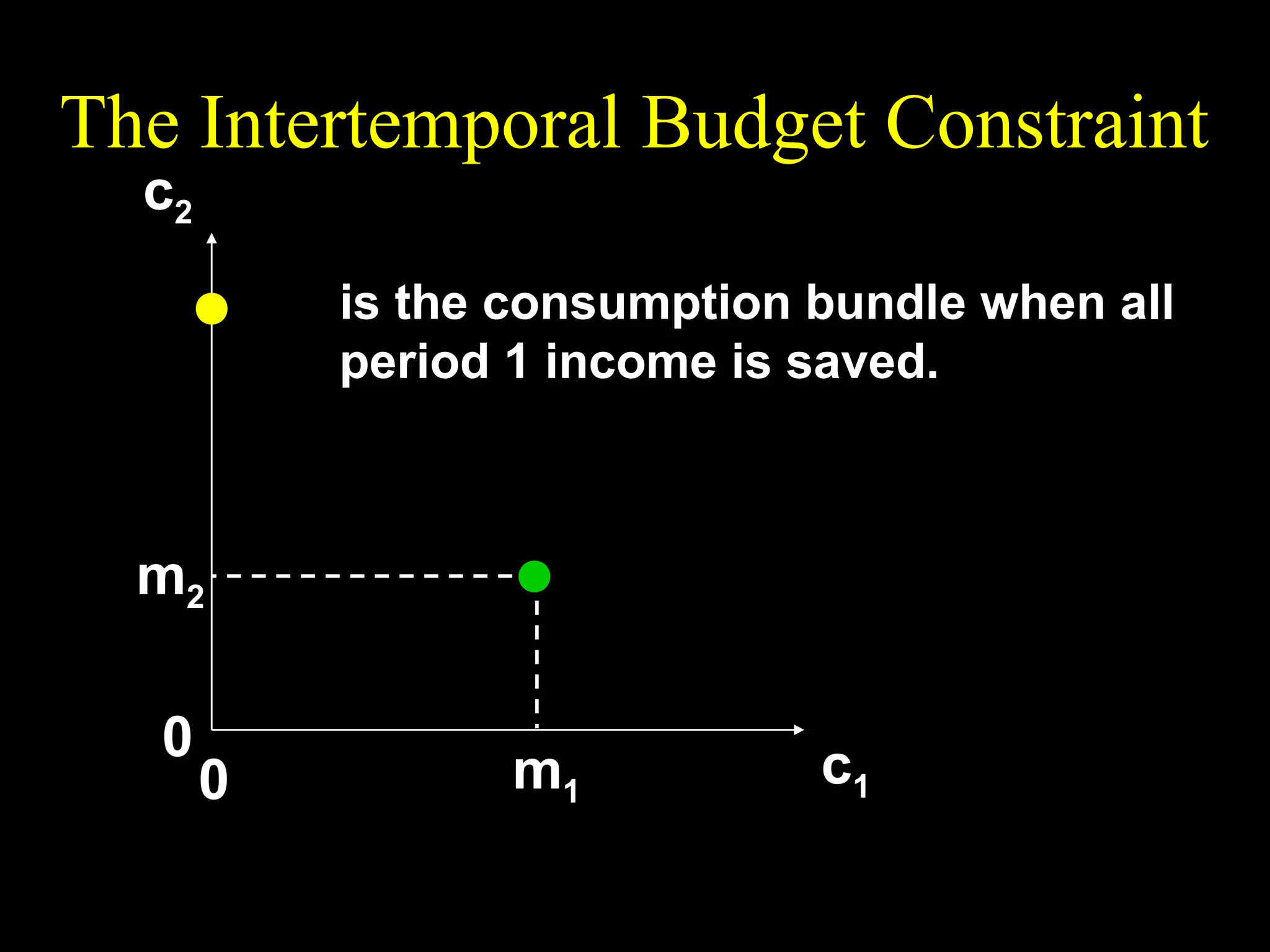 The Intertemporal Budget Constraint

$c_2$

is the consumption bundle when all period 1 income is saved.

$m_2$

0

0

$m_1$

$c_1$